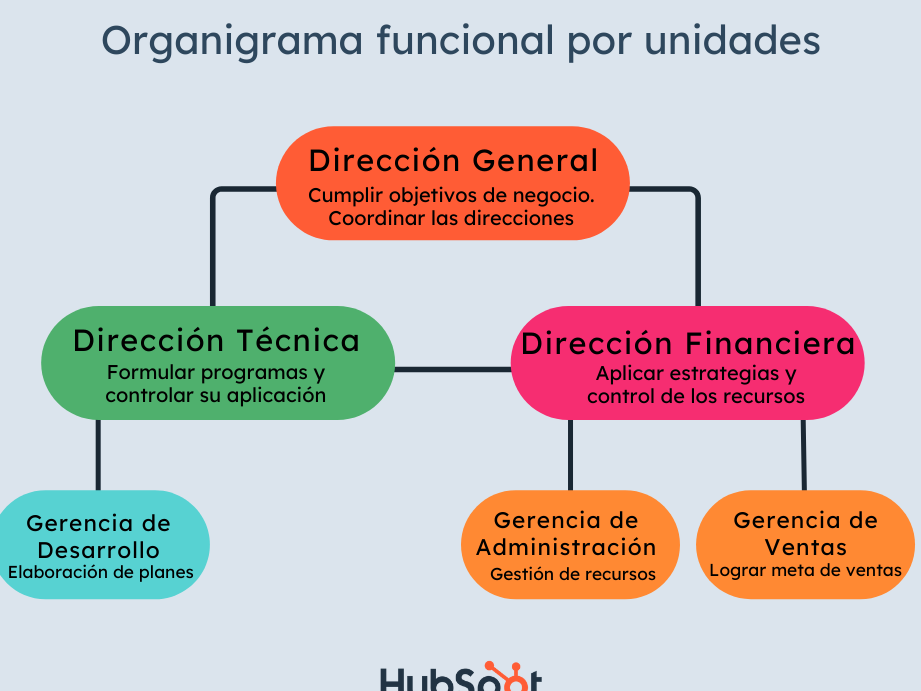 Organigrama funcional por unidades

Dirección General
Cumplir objetivos de negocio. Coordinar las direcciones

Dirección Técnica
Formular programas y controlar su aplicación

Dirección Financiera
Aplicar estrategias y control de los recursos

Gerencia de Desarrollo
Elaboración de planes

Gerencia de Administración
Gestión de recursos

Gerencia de Ventas
Lograr meta de ventas

HubSpot